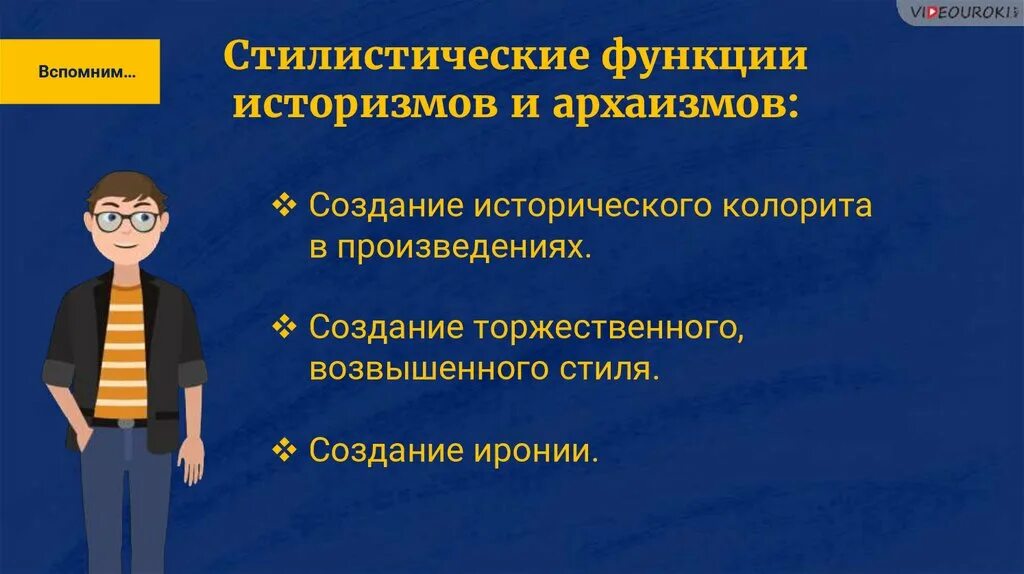 VIDEOUROKI

Вспомним…

Стилистические функции историзмов и архаизмов:

❖ Создание исторического колорита в произведениях.

❖ Создание торжественного, возвышенного стиля.

❖ Создание иронии.